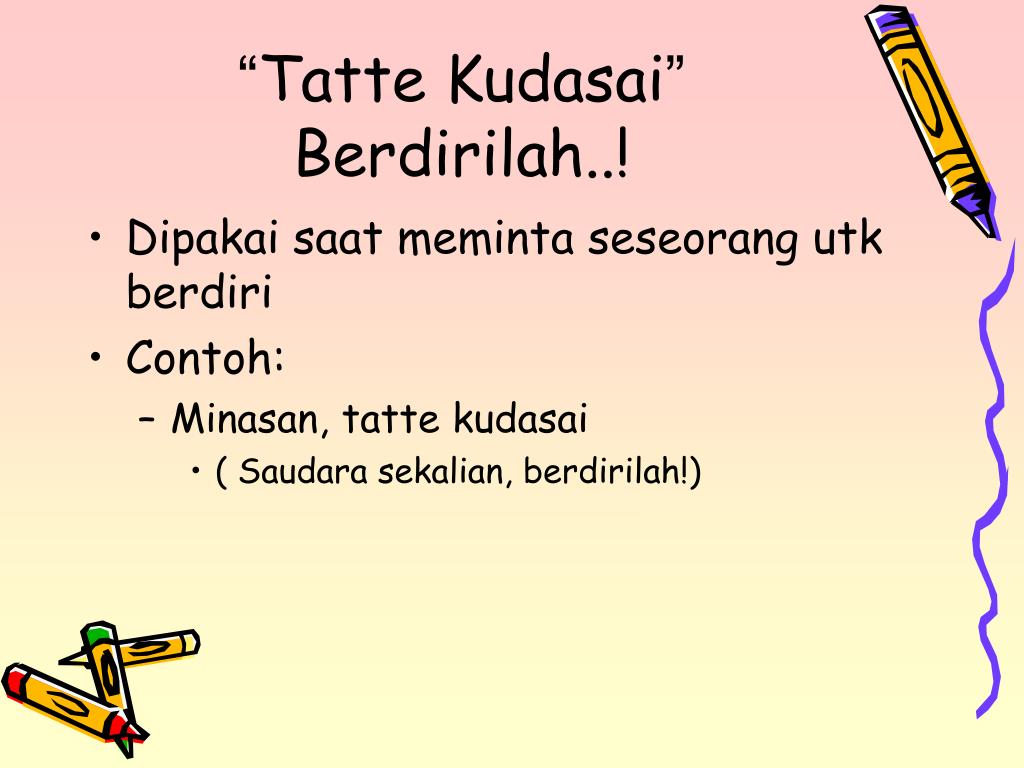 “Tatte Kudasai”
Berdirilah..!

• Dipakai saat meminta seseorang utk berdiri
• Contoh:
– Minasan, tatte kudasai
• ( Saudara sekalian, berdirilah!)